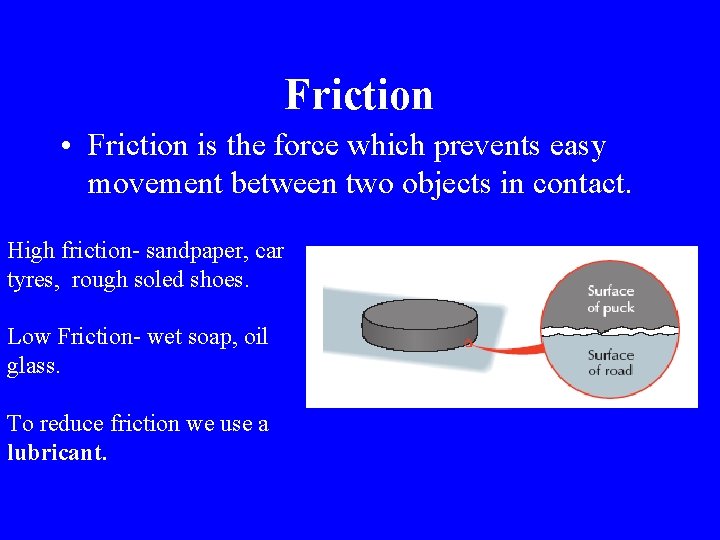 Friction

• Friction is the force which prevents easy movement between two objects in contact.

High friction- sandpaper, car tyres, rough soled shoes.

Low Friction- wet soap, oil glass.

To reduce friction we use a **lubricant.**

Surface of puck

Surface of road